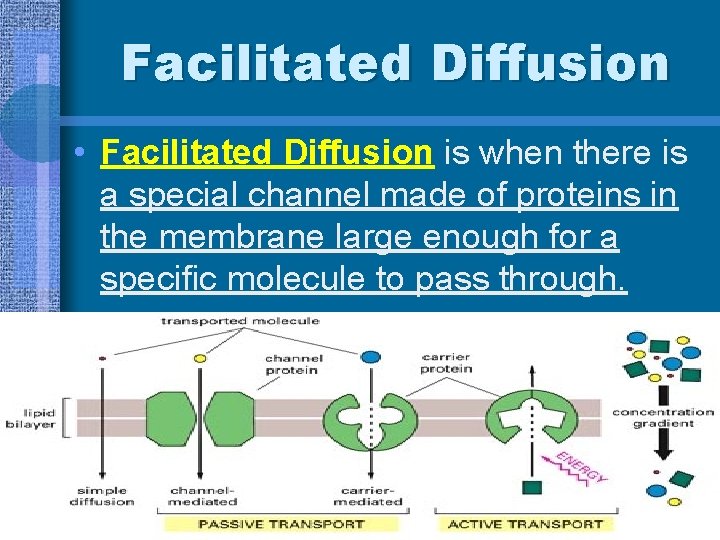 Facilitated Diffusion

• Facilitated Diffusion is when there is a special channel made of proteins in the membrane large enough for a specific molecule to pass through.

transported molecule
channel protein
carrier protein
lipid bilayer
concentration gradient
ENERGY
simple diffusion
channel-mediated
carrier-mediated
PASSIVE TRANSPORT
ACTIVE TRANSPORT